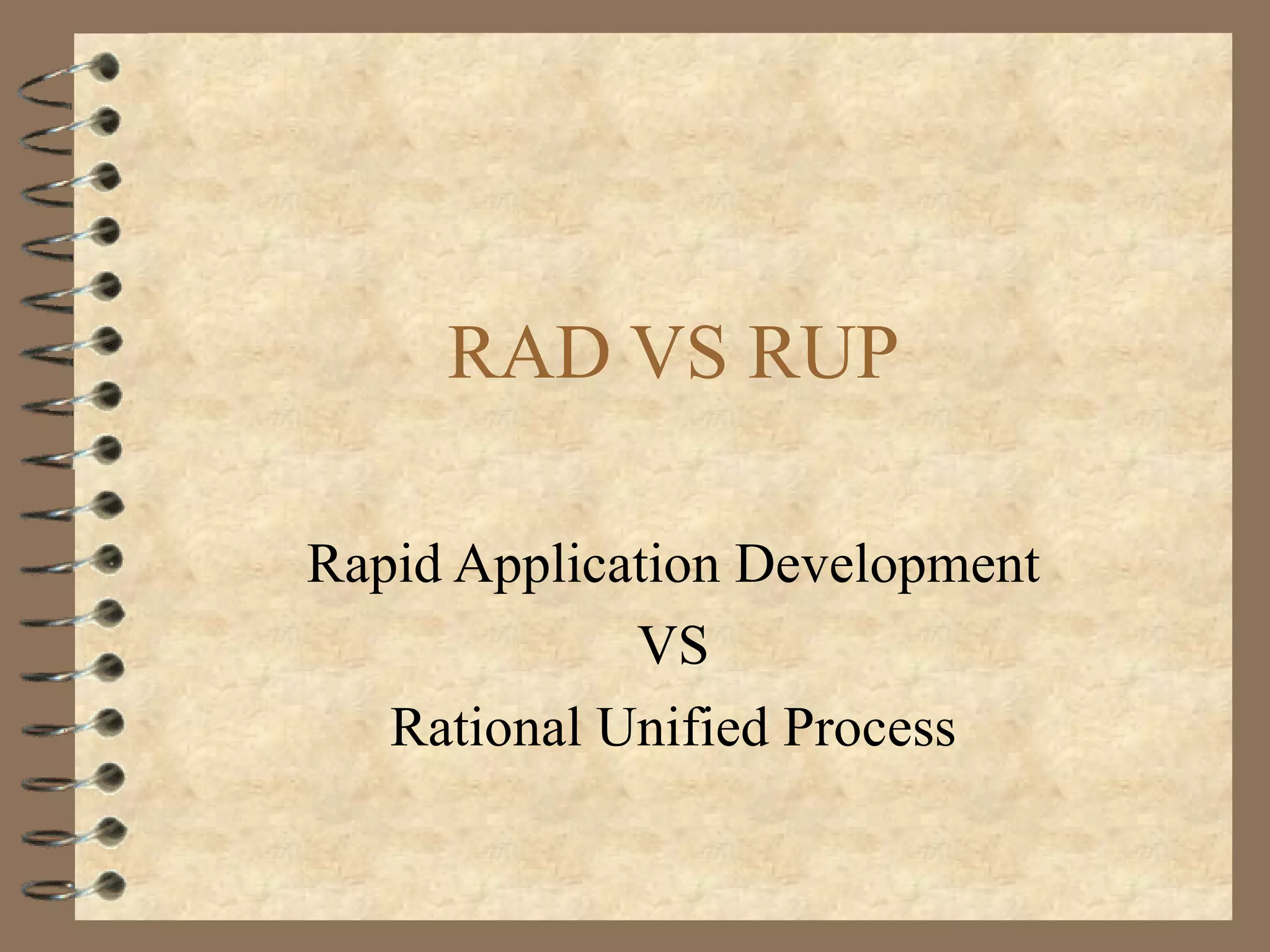 RAD VS RUP

Rapid Application Development
VS
Rational Unified Process